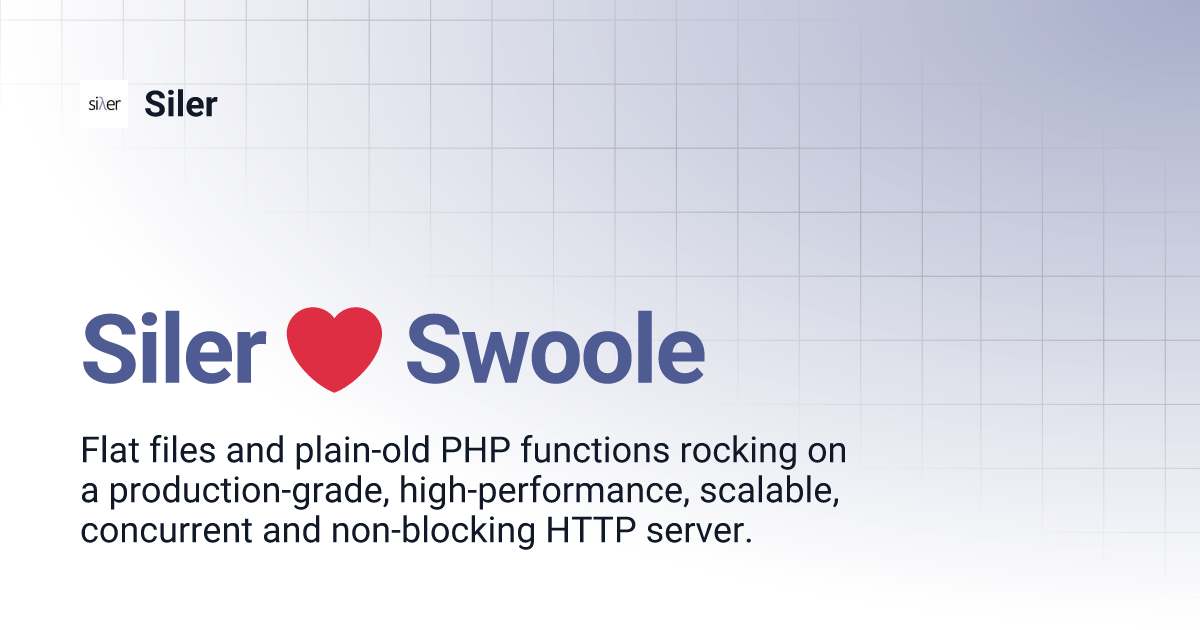 siλer Siler

Siler ❤ Swoole

Flat files and plain-old PHP functions rocking on a production-grade, high-performance, scalable, concurrent and non-blocking HTTP server.